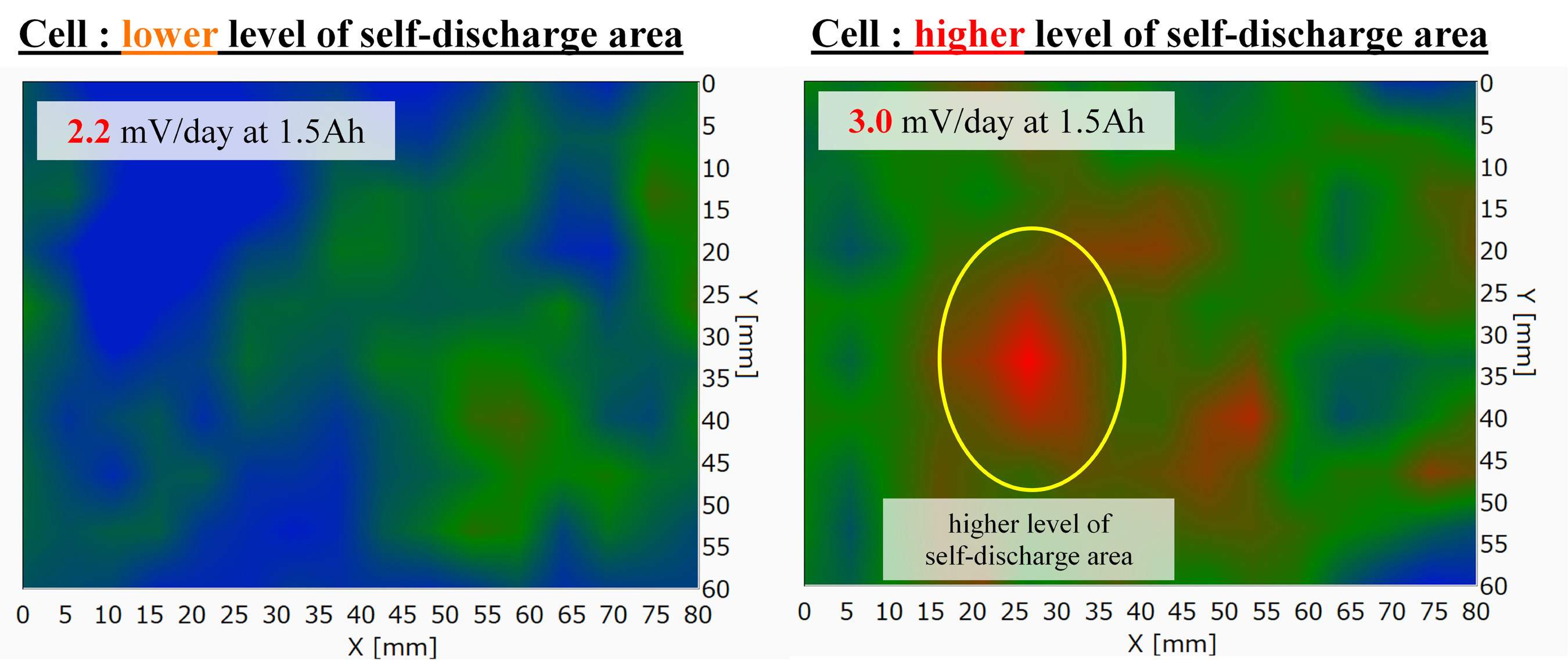 Cell : lower level of self-discharge area

2.2 mV/day at 1.5Ah

0
5
10
15
20
25
30
35
40
45
50
55
60

Y [mm]

0 5 10 15 20 25 30 35 40 45 50 55 60 65 70 75 80

X [mm]

Cell : higher level of self-discharge area

3.0 mV/day at 1.5Ah

higher level of self-discharge area

0
5
10
15
20
25
30
35
40
45
50
55
60

Y [mm]

0 5 10 15 20 25 30 35 40 45 50 55 60 65 70 75 80

X [mm]